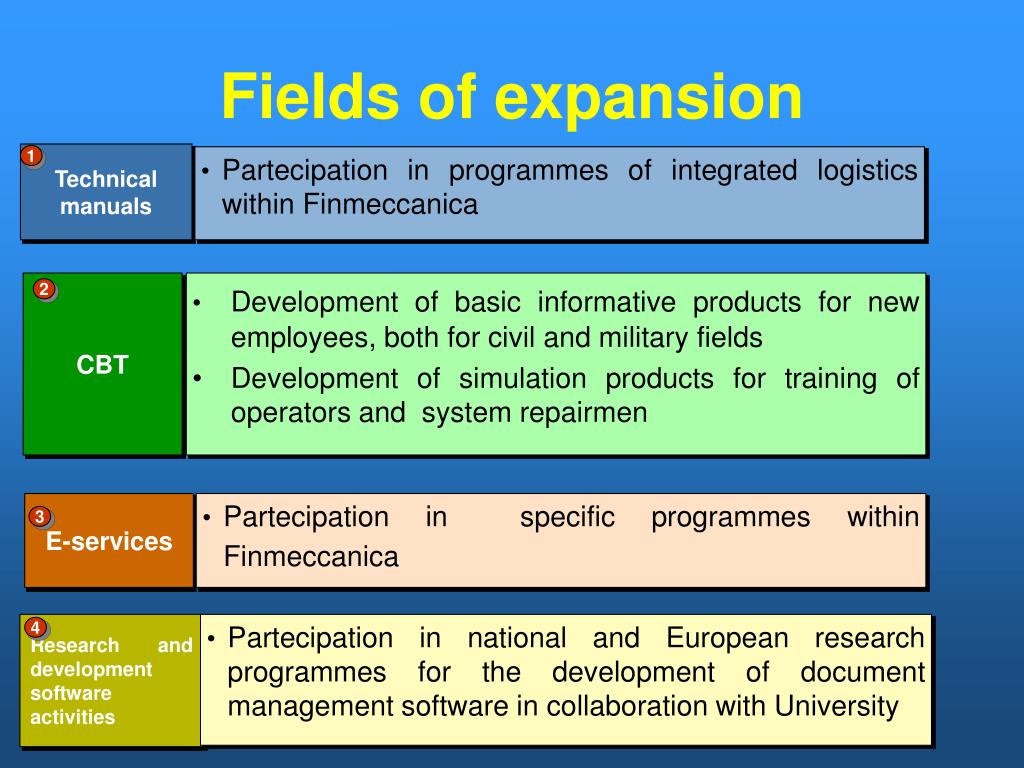 Fields of expansion

1

Technical manuals

• Partecipation in programmes of integrated logistics within Finmeccanica

2

CBT

• Development of basic informative products for new employees, both for civil and military fields

• Development of simulation products for training of operators and system repairmen

3

E-services

• Partecipation in specific programmes within Finmeccanica

4

Research and development software activities

• Partecipation in national and European research programmes for the development of document management software in collaboration with University